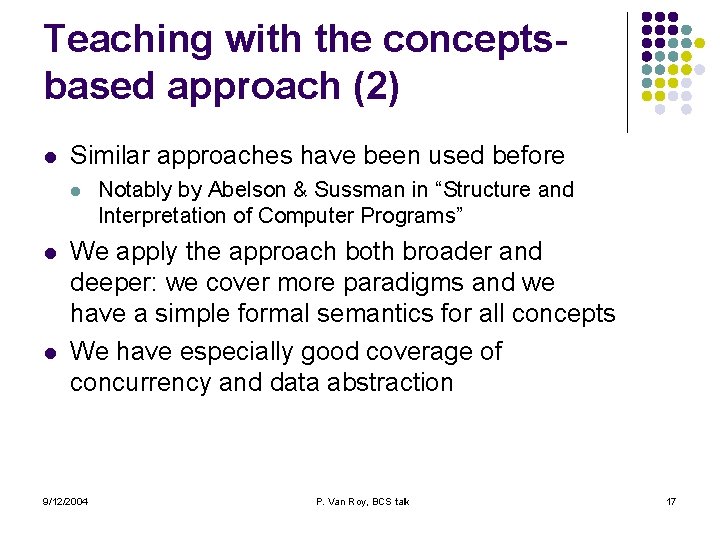 Teaching with the concepts-based approach (2)

- Similar approaches have been used before
  - Notably by Abelson & Sussman in “Structure and Interpretation of Computer Programs”
- We apply the approach both broader and deeper: we cover more paradigms and we have a simple formal semantics for all concepts
- We have especially good coverage of concurrency and data abstraction

9/12/2004

P. Van Roy, BCS talk

17